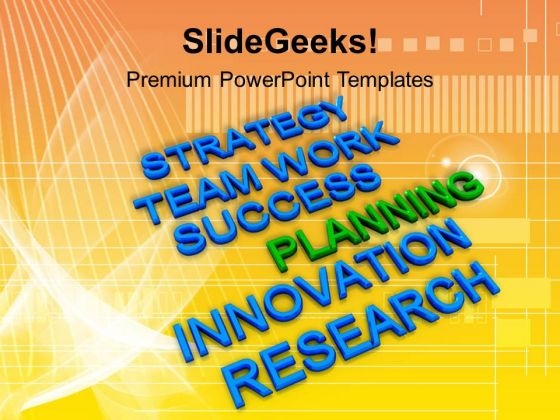 SlideGeeks!

Premium PowerPoint Templates

STRATEGY
TEAM WORK
SUCCESS
PLANNING
INNOVATION
RESEARCH